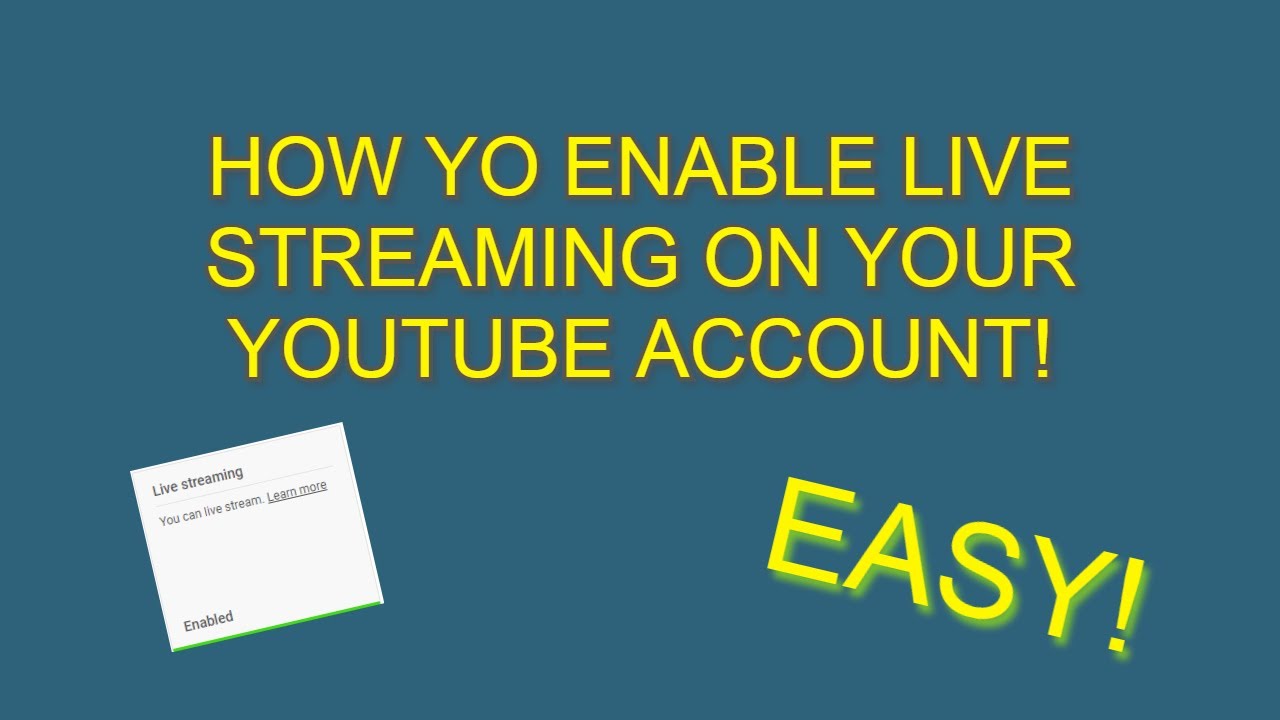 HOW YO ENABLE LIVE STREAMING ON YOUR YOUTUBE ACCOUNT!

Live streaming

You can live stream. Learn more

Enabled

EASY!